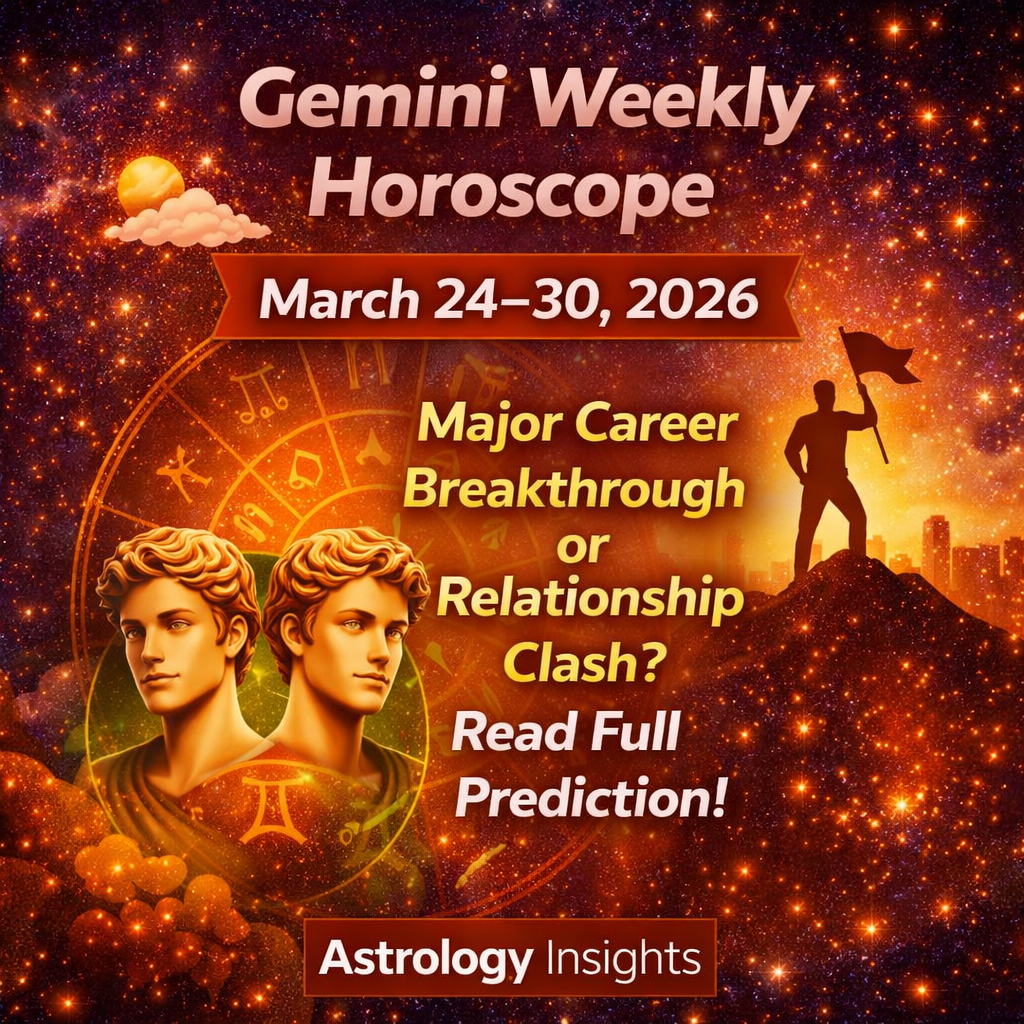 Gemini Weekly Horoscope

March 24–30, 2026

Major Career Breakthrough or Relationship Clash?

Read Full Prediction!

Astrology Insights